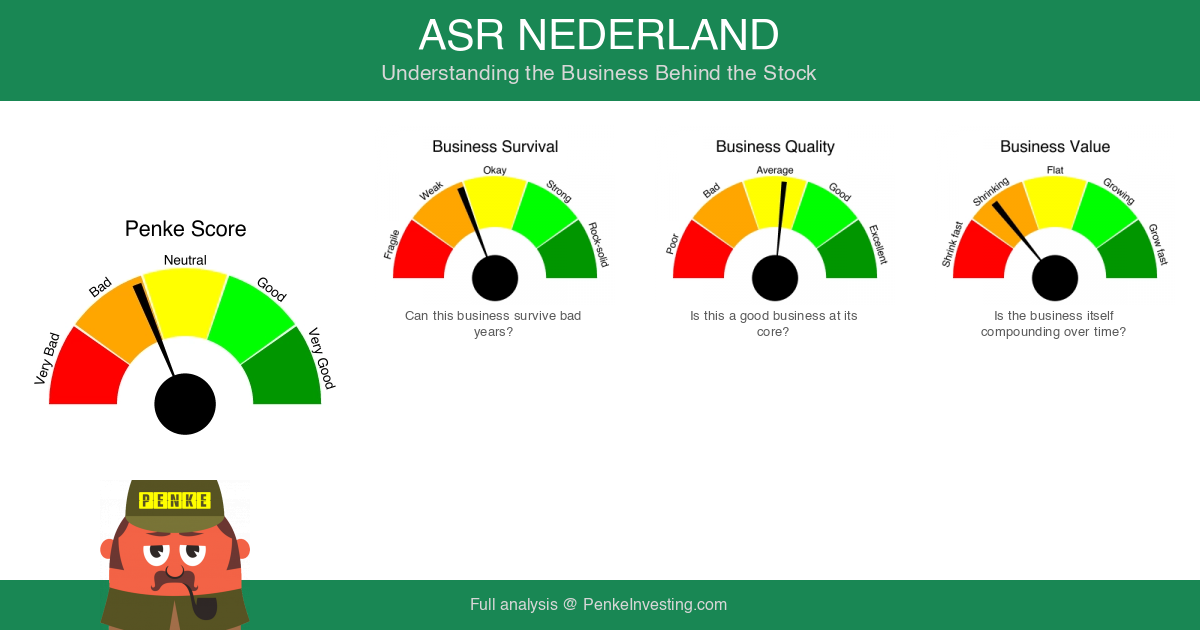 ASR NEDERLAND
Understanding the Business Behind the Stock

Penke Score
Very Bad
Bad
Neutral
Good
Very Good

Business Survival
Fragile
Weak
Okay
Strong
Rock-solid
Can this business survive bad years?

Business Quality
Poor
Bad
Average
Good
Excellent
Is this a good business at its core?

Business Value
Shrink fast
Shrinking
Flat
Growing
Grow fast
Is the business itself compounding over time?

PENKE

Full analysis @ PenkeInvesting.com